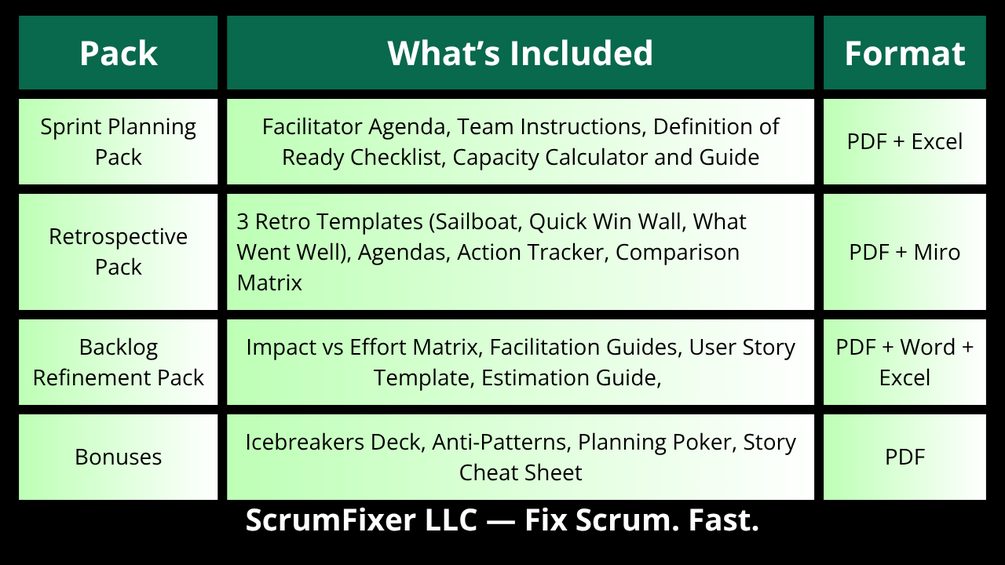 | Pack | What's Included | Format |
|---|---|---|
| Sprint Planning Pack | Facilitator Agenda, Team Instructions, Definition of Ready Checklist, Capacity Calculator and Guide | PDF + Excel |
| Retrospective Pack | 3 Retro Templates (Sailboat, Quick Win Wall, What Went Well), Agendas, Action Tracker, Comparison Matrix | PDF + Miro |
| Backlog Refinement Pack | Impact vs Effort Matrix, Facilitation Guides, User Story Template, Estimation Guide, | PDF + Word + Excel |
| Bonuses | Icebreakers Deck, Anti-Patterns, Planning Poker, Story Cheat Sheet | PDF |

ScrumFixer LLC — Fix Scrum. Fast.